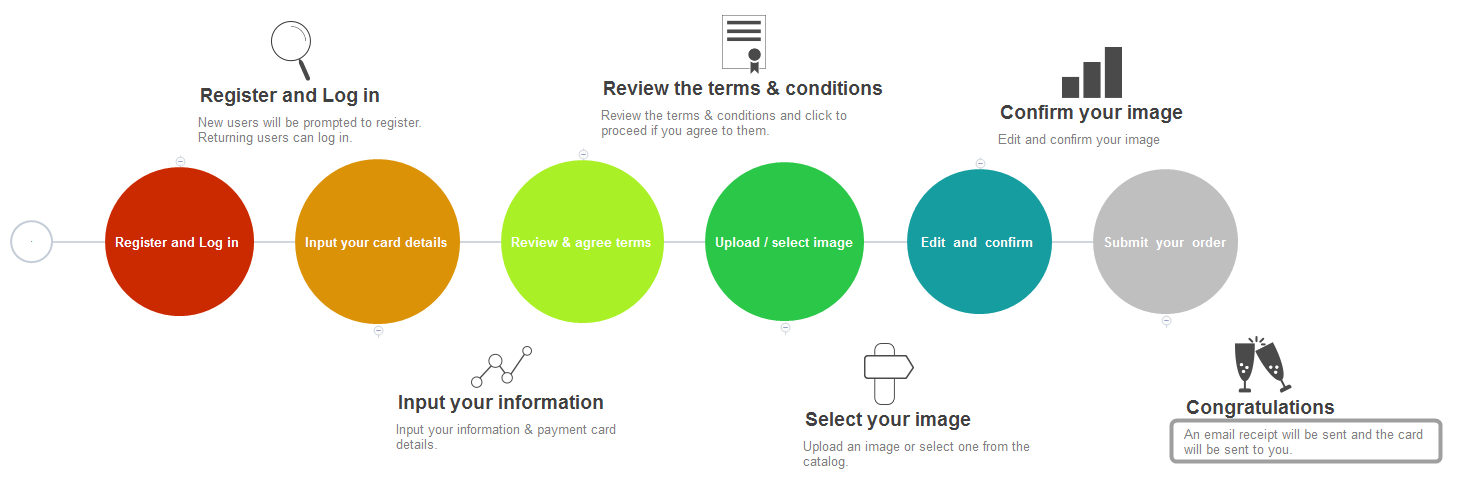 Register and Log in
New users will be prompted to register. Returning users can log in.

Review the terms & conditions
Review the terms & conditions and click to proceed if you agree to them.

Confirm your image
Edit and confirm your image

Register and Log in

Input your card details

Review & agree terms

Upload / select image

Edit and confirm

Submit your order

Input your information
Input your information & payment card details.

Select your image
Upload an image or select one from the catalog.

Congratulations
An email receipt will be sent and the card will be sent to you.